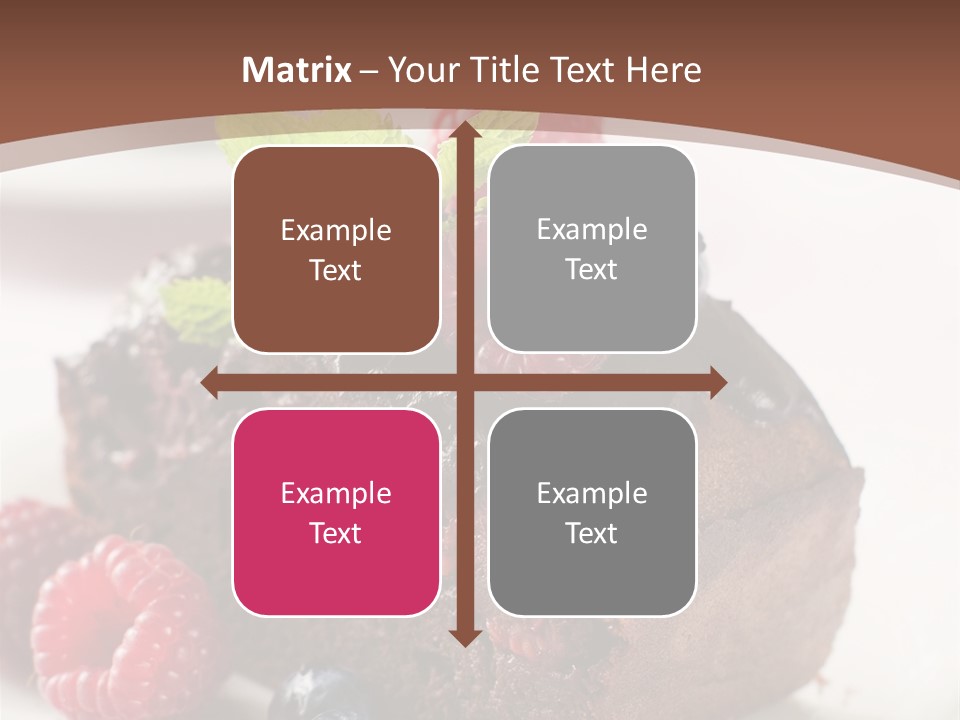 Matrix – Your Title Text Here

Example Text

Example Text

Example Text

Example Text